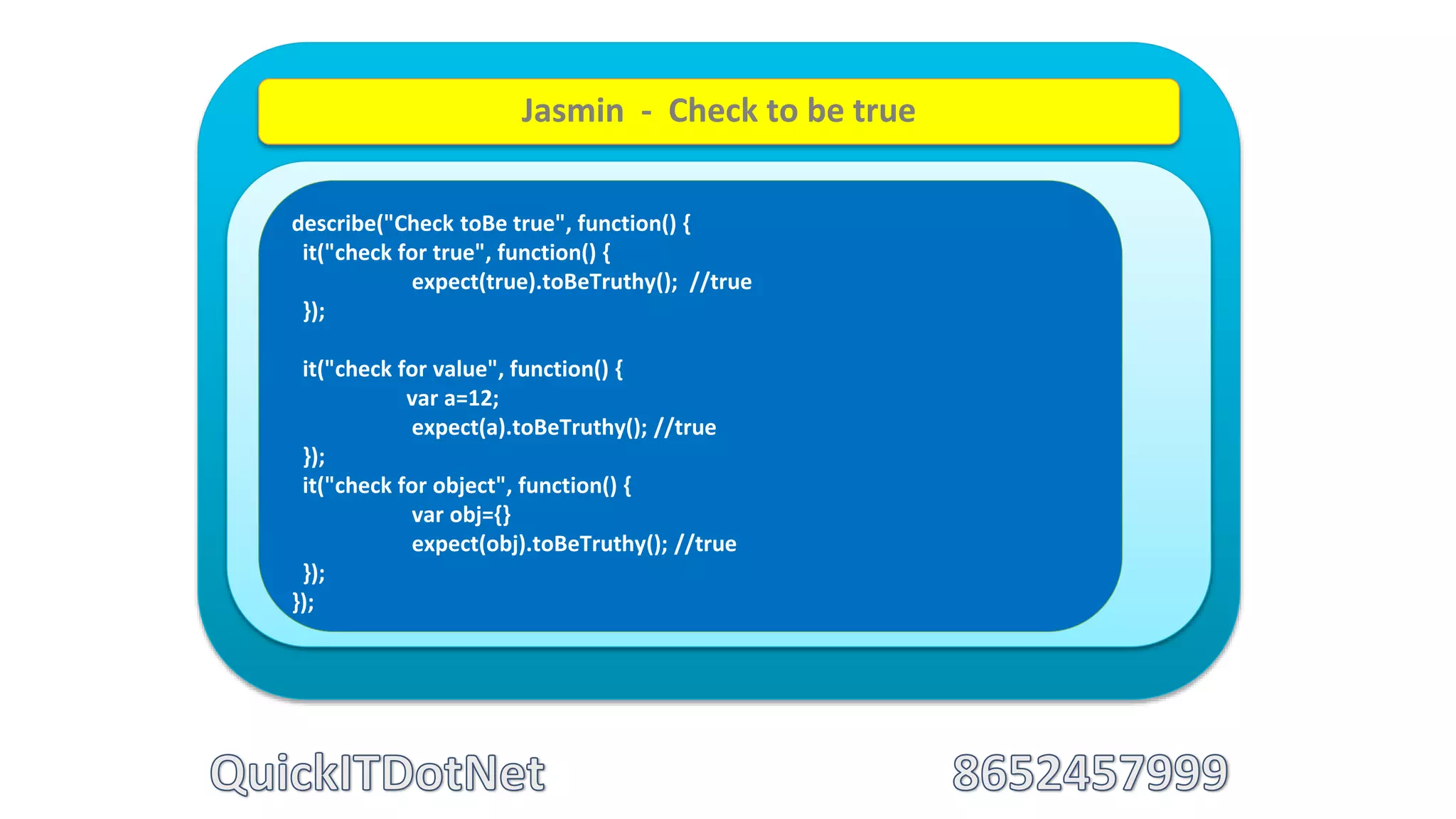 Jasmin - Check to be true

describe("Check toBe true", function() {
it("check for true", function() {
expect(true).toBeTruthy(); //true
});

it("check for value", function() {
var a=12;
expect(a).toBeTruthy(); //true
});
it("check for object", function() {
var obj={}
expect(obj).toBeTruthy(); //true
});
});

QuickITDotNet

8652457999